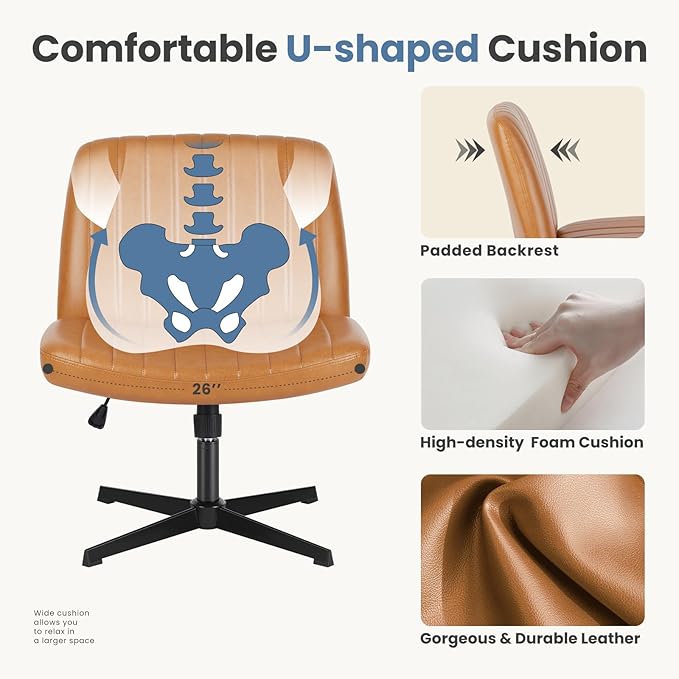 Comfortable U-shaped Cushion

26''

Wide cushion allows you to relax in a larger space

Padded Backrest

High-density Foam Cushion

Gorgeous & Durable Leather